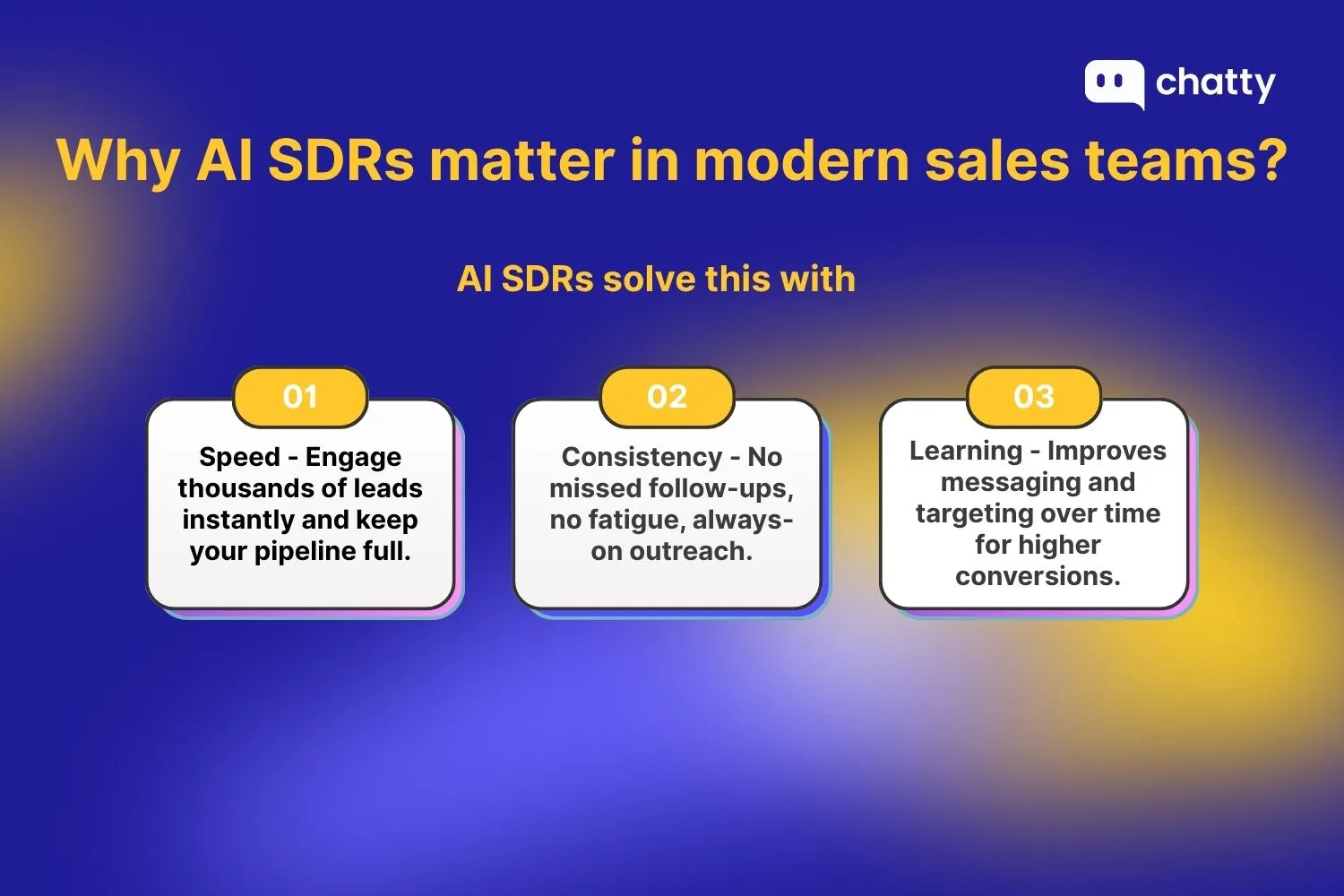 chatty

Why AI SDRs matter in modern sales teams?

AI SDRs solve this with

01

Speed - Engage thousands of leads instantly and keep your pipeline full.

02

Consistency - No missed follow-ups, no fatigue, always-on outreach.

03

Learning - Improves messaging and targeting over time for higher conversions.